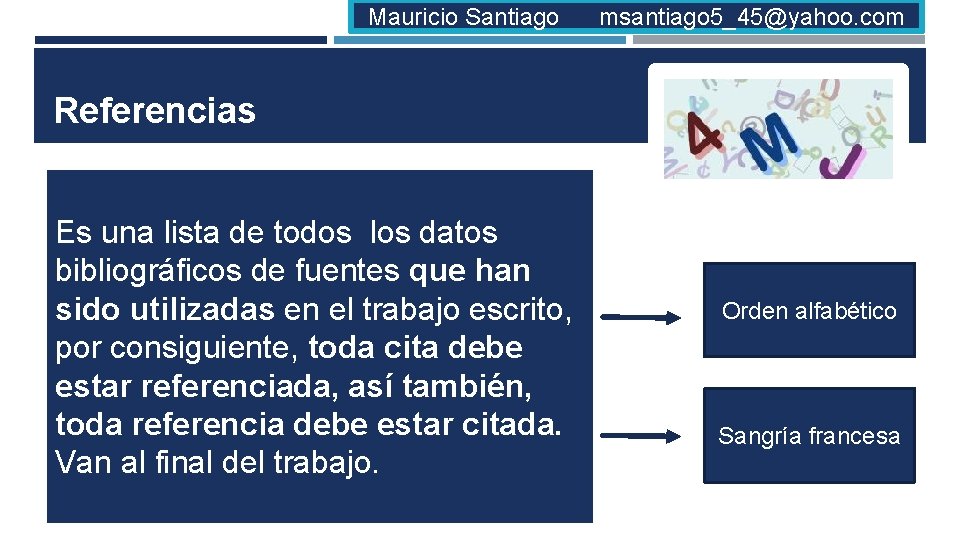 Mauricio Santiago msantiago5_45@yahoo.com

Referencias

Es una lista de todos los datos bibliográficos de fuentes que han sido utilizadas en el trabajo escrito, por consiguiente, toda cita debe estar referenciada, así también, toda referencia debe estar citada. Van al final del trabajo.

Orden alfabético

Sangría francesa